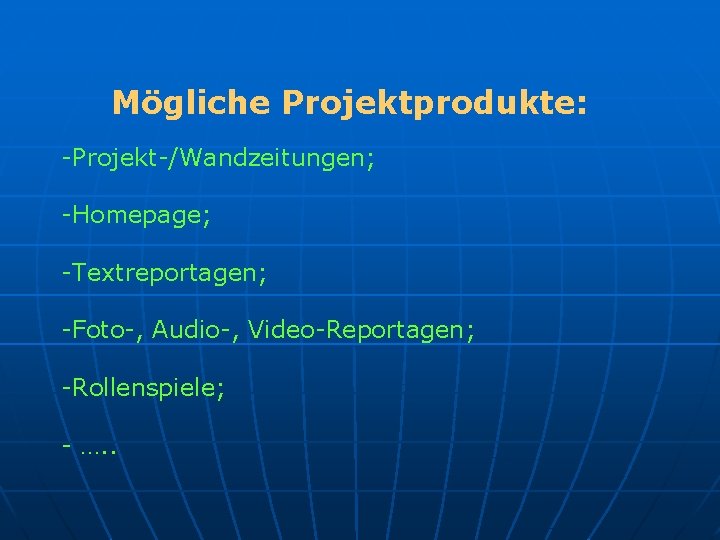 Mögliche Projektprodukte:

-Projekt-/Wandzeitungen;

-Homepage;

-Textreportagen;

-Foto-, Audio-, Video-Reportagen;

-Rollenspiele;

- …..